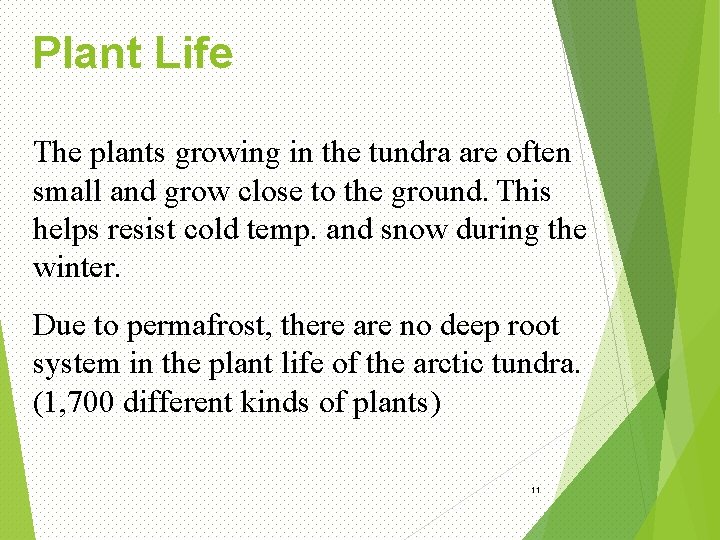 Plant Life

The plants growing in the tundra are often small and grow close to the ground. This helps resist cold temp. and snow during the winter.

Due to permafrost, there are no deep root system in the plant life of the arctic tundra. (1,700 different kinds of plants)

11